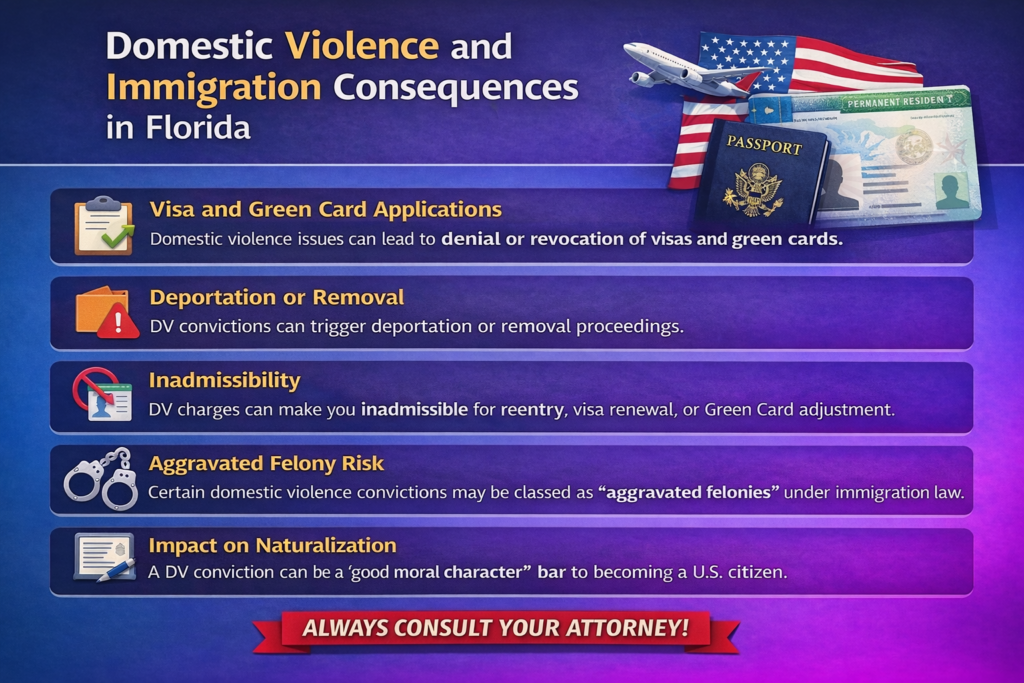 Domestic Violence and Immigration Consequences in Florida

PASSPORT

PERMANENT RESIDENT

Visa and Green Card Applications
Domestic violence issues can lead to denial or revocation of visas and green cards.

Deportation or Removal
DV convictions can trigger deportation or removal proceedings.

Inadmissibility
DV charges can make you inadmissible for reentry, visa renewal, or Green Card adjustment.

Aggravated Felony Risk
Certain domestic violence convictions may be classed as "aggravated felonies" under immigration law.

Impact on Naturalization
A DV conviction can be a 'good moral character" bar to becoming a U.S. citizen.

ALWAYS CONSULT YOUR ATTORNEY!